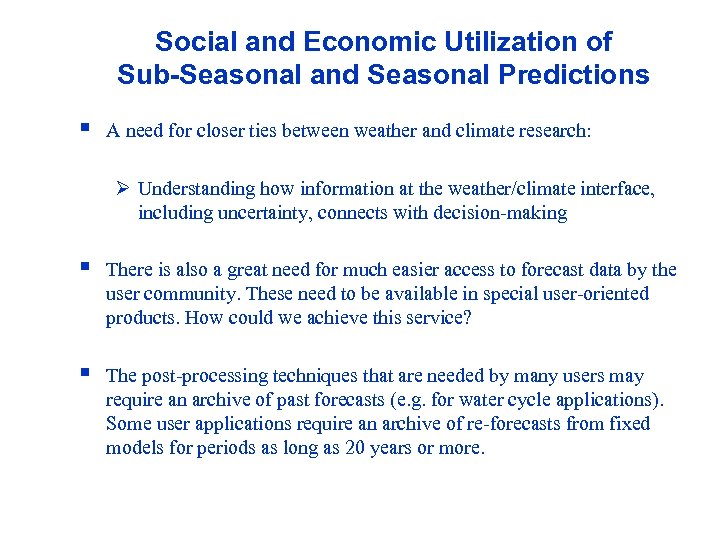 Social and Economic Utilization of Sub-Seasonal and Seasonal Predictions

▪ A need for closer ties between weather and climate research:

➢ Understanding how information at the weather/climate interface, including uncertainty, connects with decision-making

▪ There is also a great need for much easier access to forecast data by the user community. These need to be available in special user-oriented products. How could we achieve this service?

▪ The post-processing techniques that are needed by many users may require an archive of past forecasts (e.g. for water cycle applications). Some user applications require an archive of re-forecasts from fixed models for periods as long as 20 years or more.